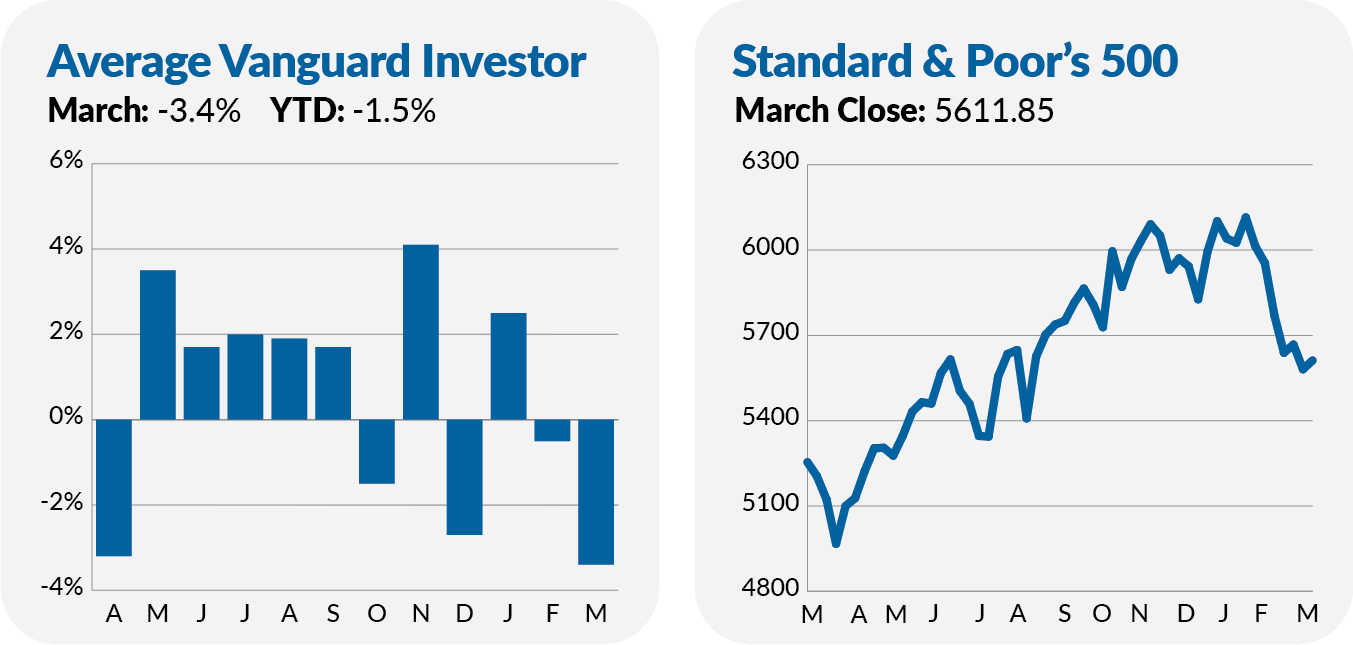 Average Vanguard Investor

March: -3.4% YTD: -1.5%

6%
4%
2%
0%
-2%
-4%

A M J J A S O N D J F M

Standard & Poor's 500

March Close: 5611.85

6300
6000
5700
5400
5100
4800

M A M J J A S O N D J F M